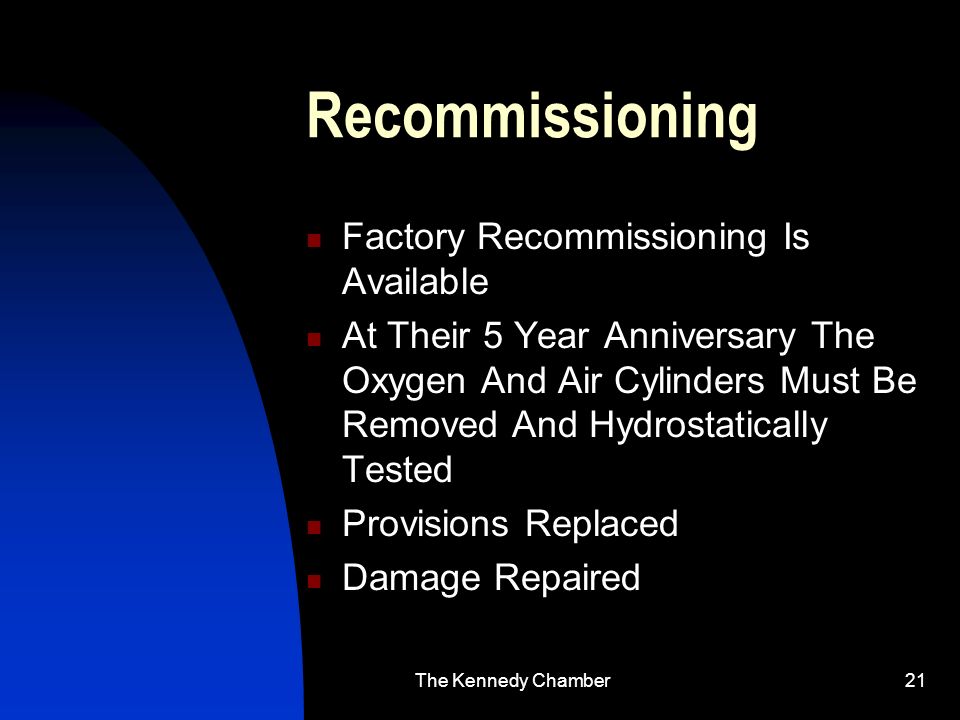 Recommissioning

- Factory Recommissioning Is Available
- At Their 5 Year Anniversary The Oxygen And Air Cylinders Must Be Removed And Hydrostatically Tested
- Provisions Replaced
- Damage Repaired

The Kennedy Chamber

21